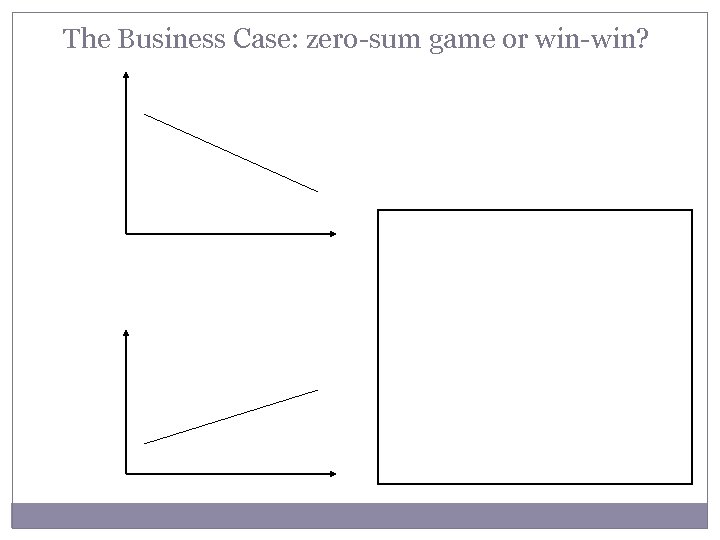 The Business Case: zero-sum game or win-win?